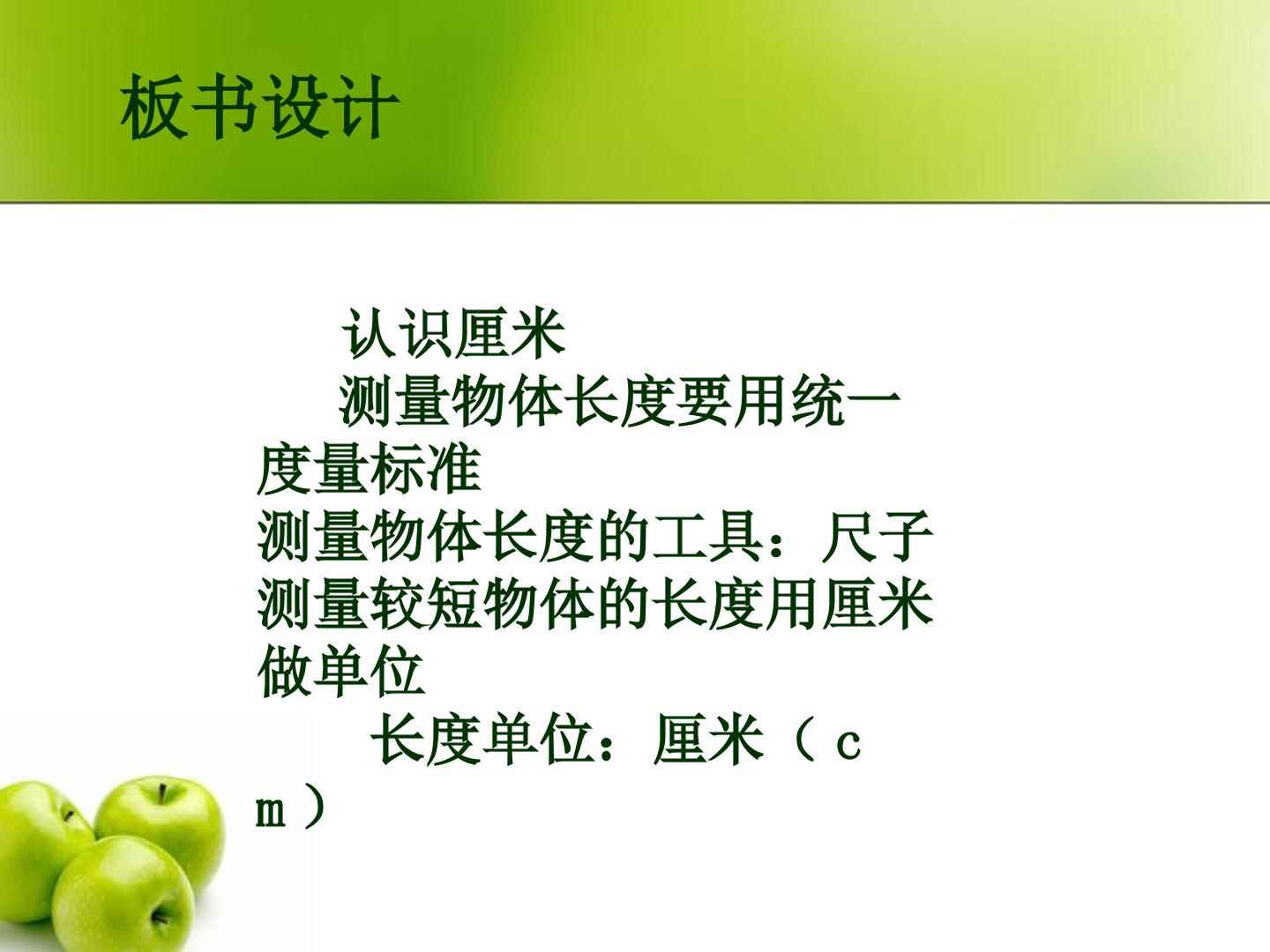 板书设计

认识厘米

测量物体长度要用统一度量标准

测量物体长度的工具：尺子

测量较短物体的长度用厘米做单位

长度单位：厘米（ｃｍ）